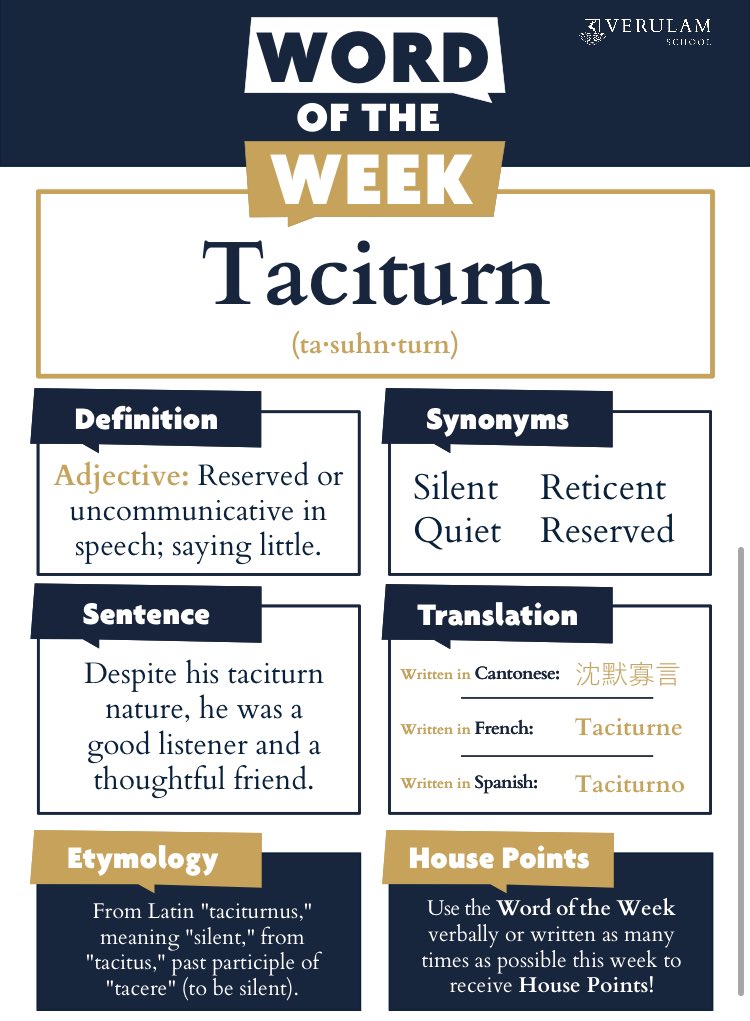 VERULAM SCHOOL

WORD OF THE WEEK

Taciturn

(ta·suhn·turn)

Definition

Adjective: Reserved or uncommunicative in speech; saying little.

Synonyms

Silent Reticent
Quiet Reserved

Sentence

Despite his taciturn nature, he was a good listener and a thoughtful friend.

Translation

Written in Cantonese: 沈默寡言

Written in French: Taciturne

Written in Spanish: Taciturno

Etymology

From Latin "taciturnus," meaning "silent," from "tacitus," past participle of "tacere" (to be silent).

House Points

Use the Word of the Week verbally or written as many times as possible this week to receive House Points!